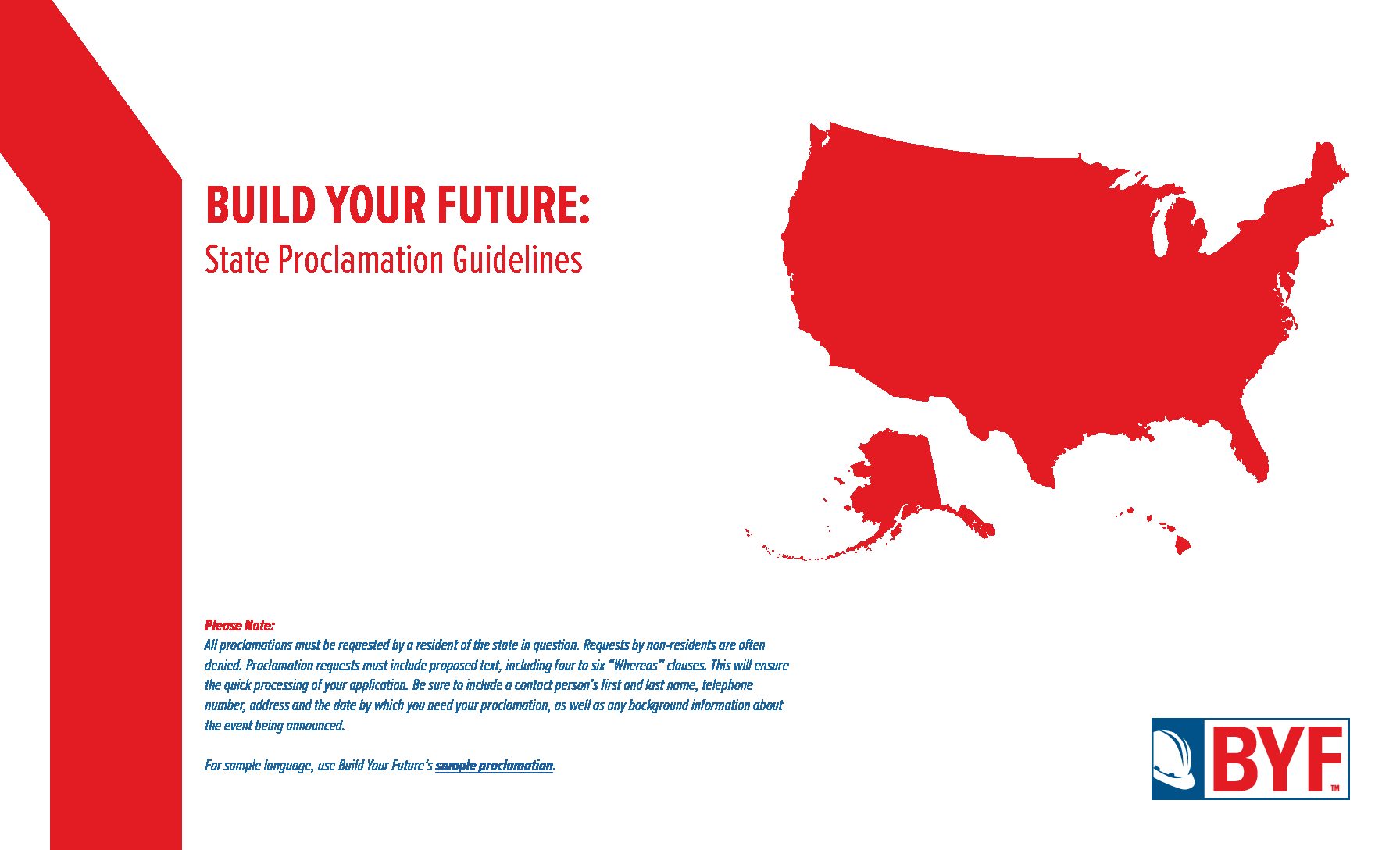 BUILD YOUR FUTURE:
State Proclamation Guidelines

Please Note:
All proclamations must be requested by a resident of the state in question. Requests by non-residents are often denied. Proclamation requests must include proposed text, including four to six "Whereas" clauses. This will ensure the quick processing of your application. Be sure to include a contact person's first and last name, telephone number, address and the date by which you need your proclamation, as well as any background information about the event being announced.

For sample language, use Build Your Future's sample proclamation.

BYF™